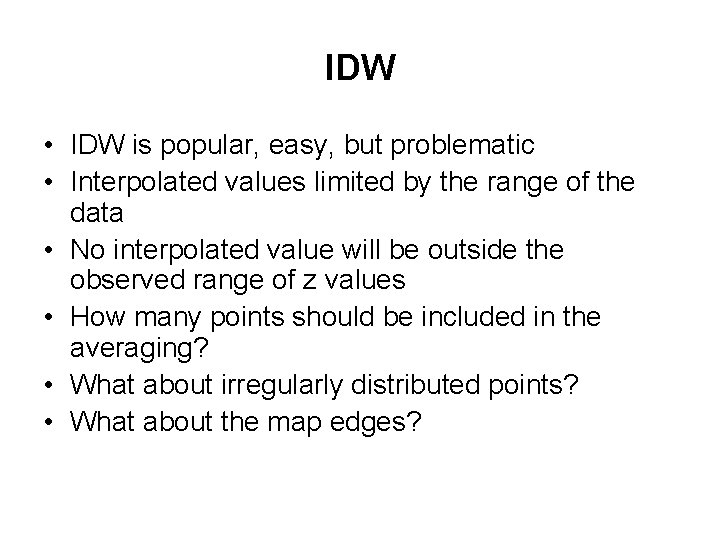 IDW

• IDW is popular, easy, but problematic
• Interpolated values limited by the range of the data
• No interpolated value will be outside the observed range of z values
• How many points should be included in the averaging?
• What about irregularly distributed points?
• What about the map edges?